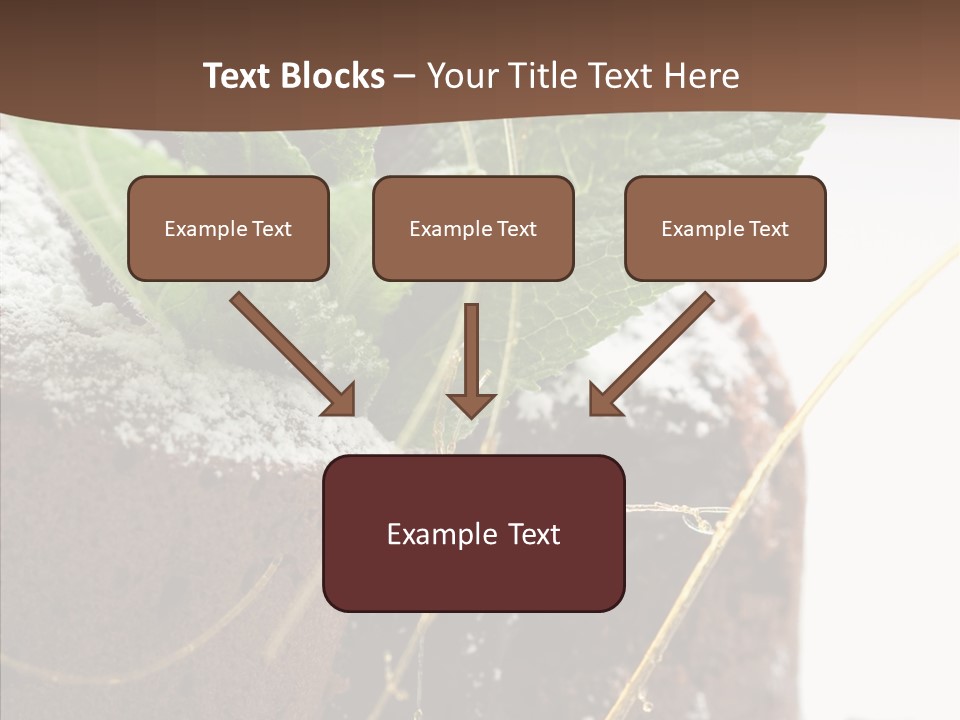 Text Blocks – Your Title Text Here

Example Text

Example Text

Example Text

Example Text